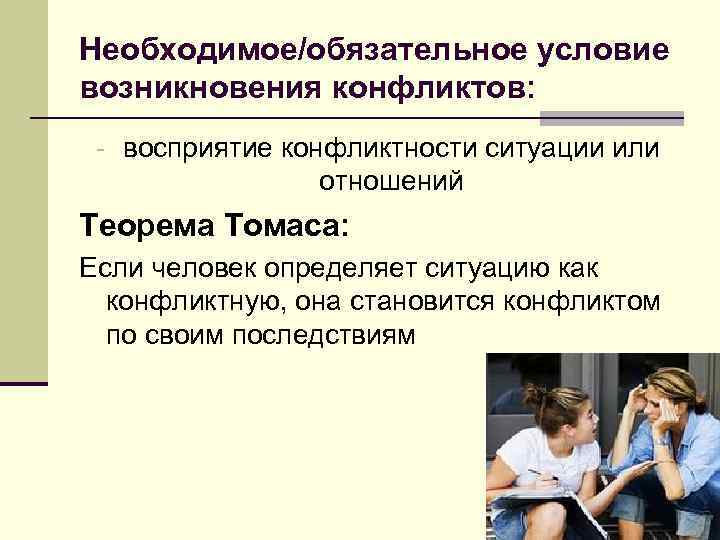 Необходимое/обязательное условие возникновения конфликтов:

- восприятие конфликтности ситуации или отношений

Теорема Томаса:

Если человек определяет ситуацию как конфликтную, она становится конфликтом по своим последствиям